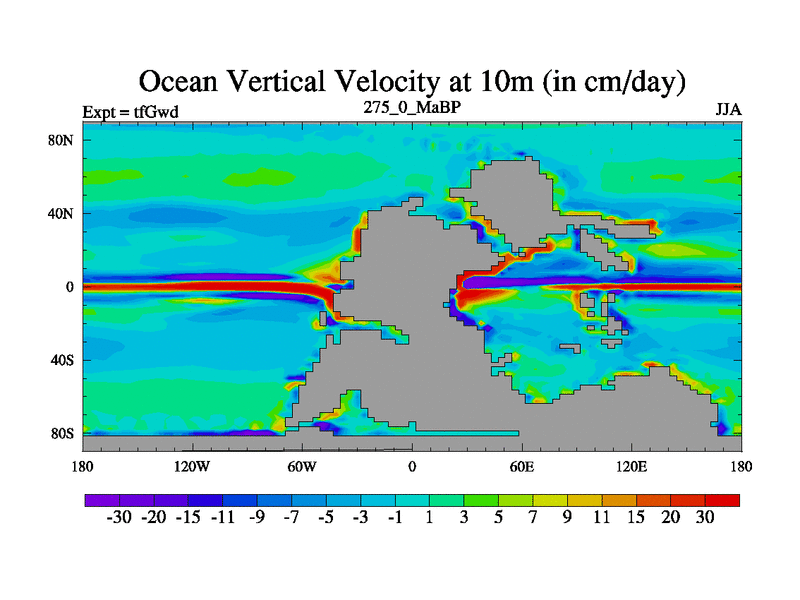 Ocean Vertical Velocity at 10m (in cm/day)

Expt = tfGwd

275_0_MaBP

JJA

80N
40N
0
40S
80S

180 120W 60W 0 60E 120E 180

-30 -20 -15 -11 -9 -7 -5 -3 -1 1 3 5 7 9 11 15 20 30